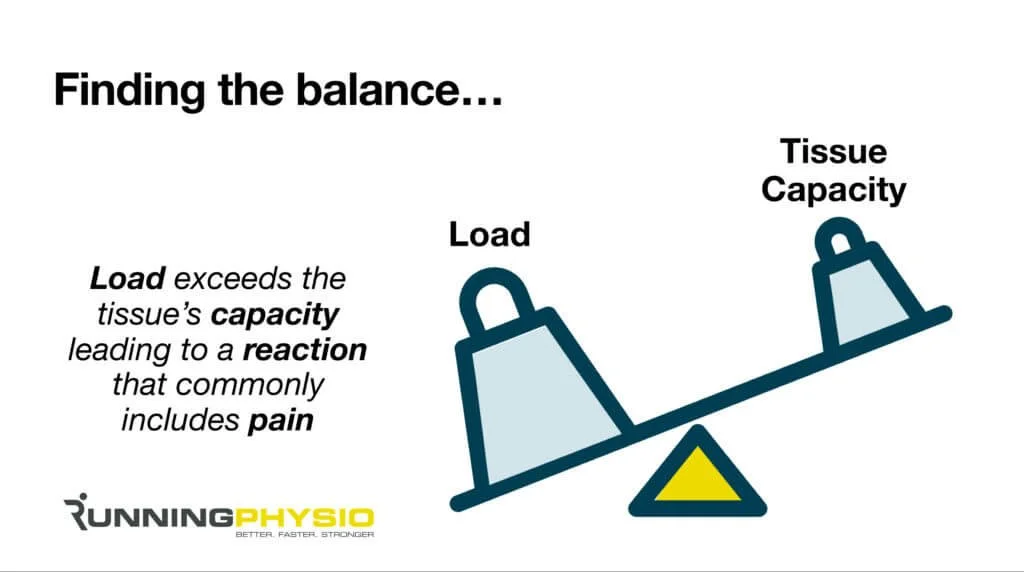 Finding the balance…

Load exceeds the tissue's capacity leading to a reaction that commonly includes pain

Load

Tissue Capacity

RUNNINGPHYSIO
BETTER. FASTER. STRONGER